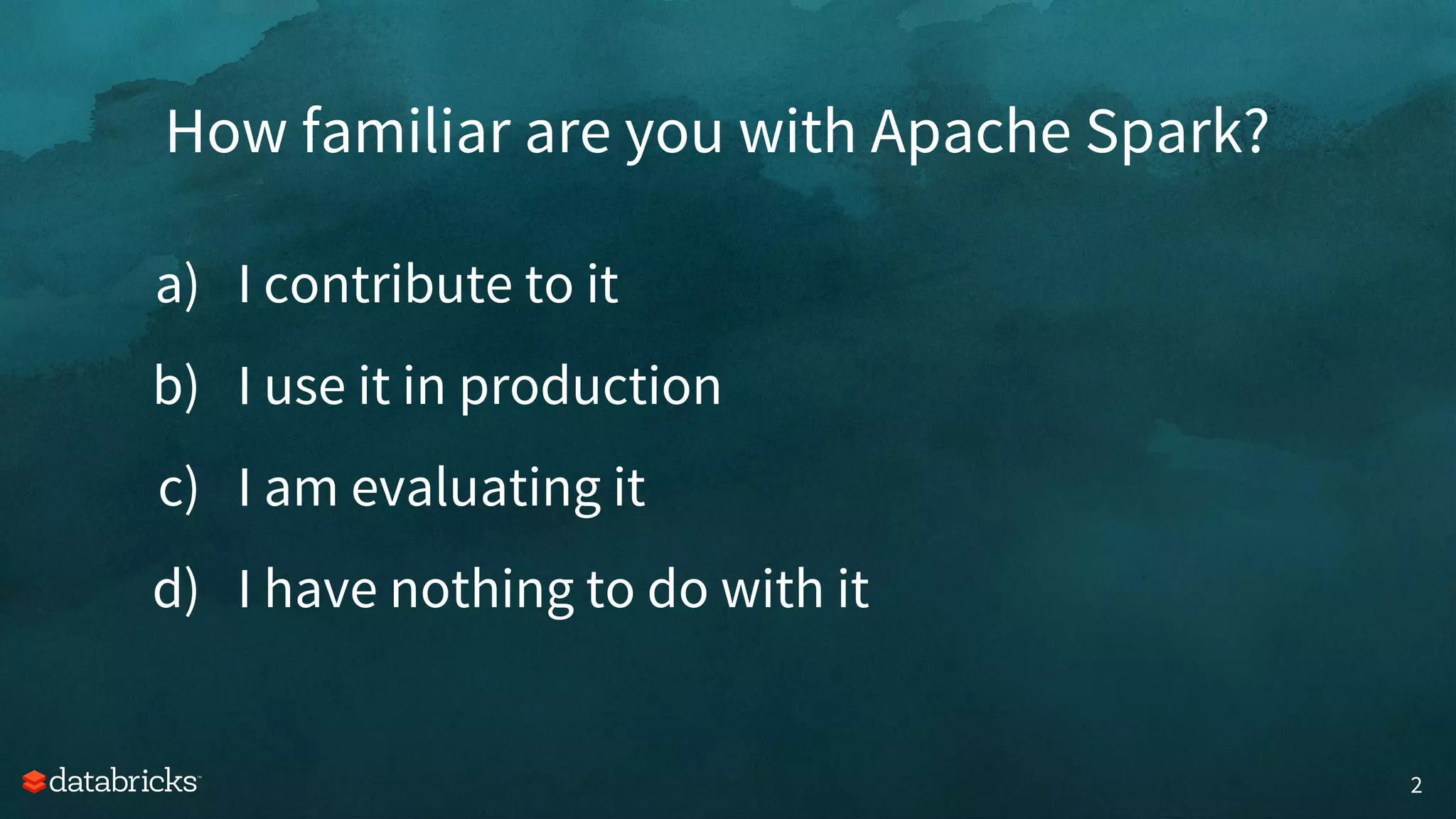 How familiar are you with Apache Spark?

a) I contribute to it

b) I use it in production

c) I am evaluating it

d) I have nothing to do with it

databricks

2